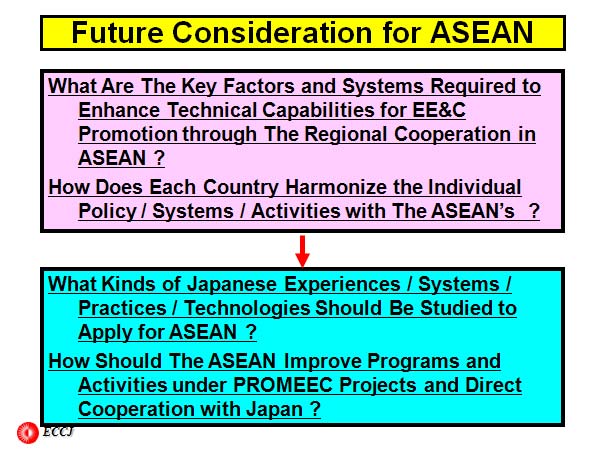 Future Consideration for ASEAN

What Are The Key Factors and Systems Required to Enhance Technical Capabilities for EE&C Promotion through The Regional Cooperation in ASEAN ?

How Does Each Country Harmonize the Individual Policy / Systems / Activities with The ASEAN's ?

What Kinds of Japanese Experiences / Systems / Practices / Technologies Should Be Studied to Apply for ASEAN ?

How Should The ASEAN Improve Programs and Activities under PROMEEC Projects and Direct Cooperation with Japan ?

ECCJ